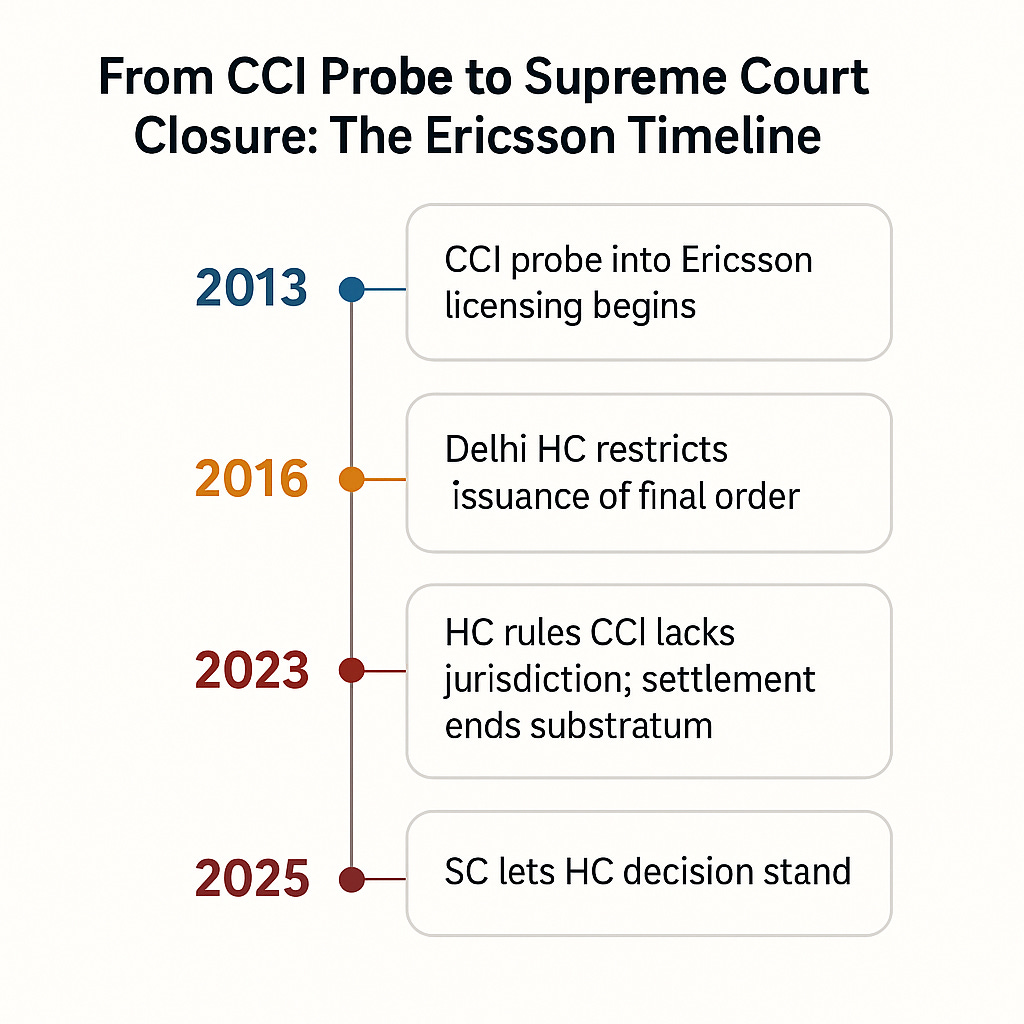 From CCI Probe to Supreme Court Closure: The Ericsson Timeline

2013
CCI probe into Ericsson licensing begins

2016
Delhi HC restricts issuance of final order

2023
HC rules CCI lacks jurisdiction; settlement ends substratum

2025
SC lets HC decision stand